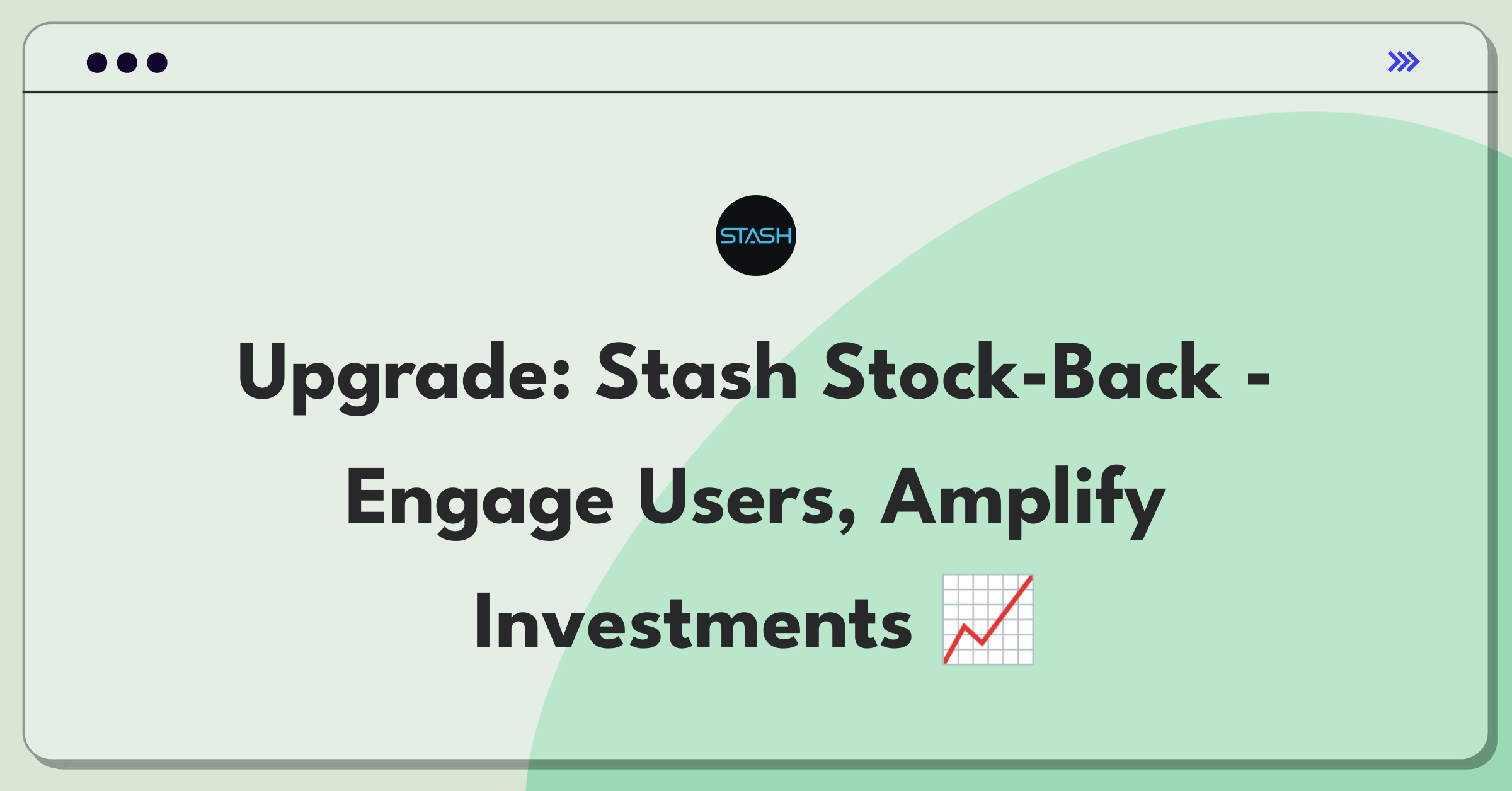 STASH

Upgrade: Stash Stock-Back - Engage Users, Amplify Investments 📈